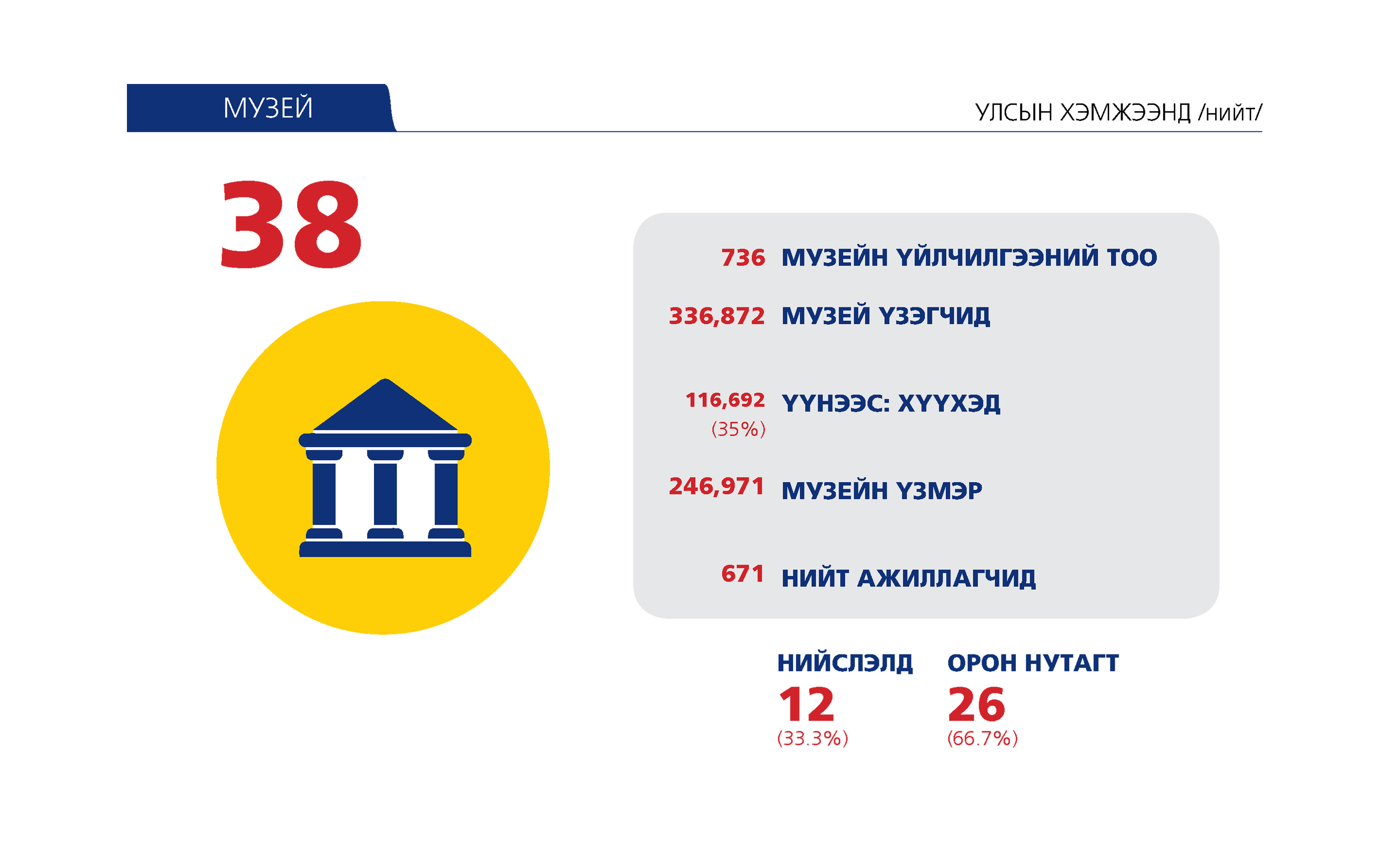 МУЗЕЙ

УЛСЫН ХЭМЖЭЭНД /нийт/

38

736 МУЗЕЙН ҮЙЛЧИЛГЭЭНИЙ ТОО

336,872 МУЗЕЙ ҮЗЭГЧИД

116,692 (35%) ҮҮНЭЭС: ХҮҮХЭД

246,971 МУЗЕЙН ҮЗМЭР

671 НИЙТ АЖИЛЛАГЧИД

НИЙСЛЭЛД
12
(33.3%)

ОРОН НУТАГТ
26
(66.7%)